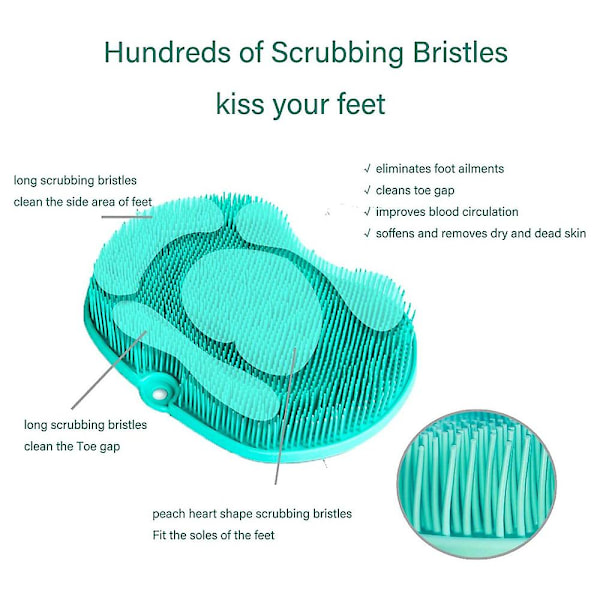 Hundreds of Scrubbing Bristles

kiss your feet

long scrubbing bristles
clean the side area of feet

√ eliminates foot ailments
√ cleans toe gap
√ improves blood circulation
√ soffens and removes dry and dead skin

long scrubbing bristles
clean the Toe gap

peach heart shape scrubbing bristles
Fit the soles of the feet